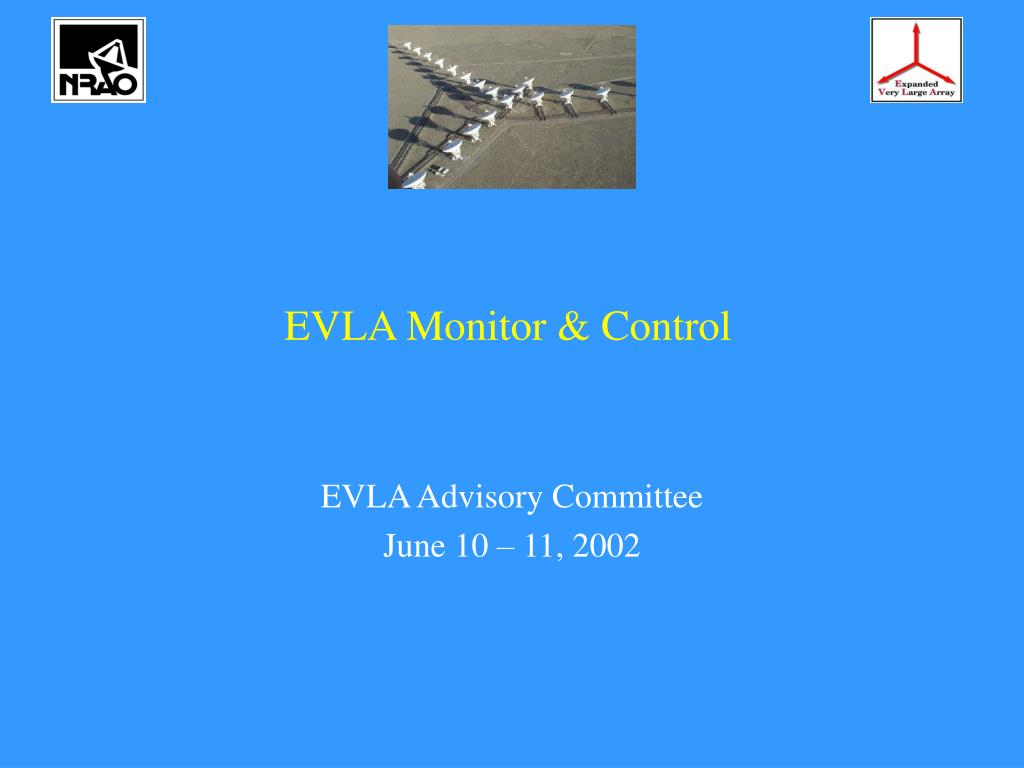 NRAO

Expanded
Very Large Array

EVLA Monitor & Control

EVLA Advisory Committee
June 10 – 11, 2002